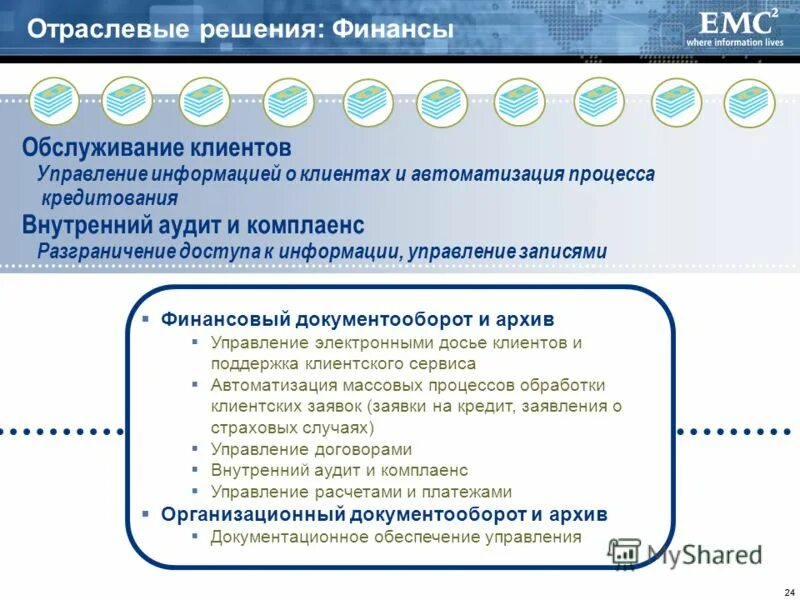 Отраслевые решения: Финансы

EMC$^2$
where information lives

Обслуживание клиентов
Управление информацией о клиентах и автоматизация процесса кредитования
Внутренний аудит и комплаенс
Разграничение доступа к информации, управление записями

▪ Финансовый документооборот и архив
▪ Управление электронными досье клиентов и поддержка клиентского сервиса
▪ Автоматизация массовых процессов обработки клиентских заявок (заявки на кредит, заявления о страховых случаях)
▪ Управление договорами
▪ Внутренний аудит и комплаенс
▪ Управление расчетами и платежами
▪ Организационный документооборот и архив
▪ Документационное обеспечение управления

MyShared

24